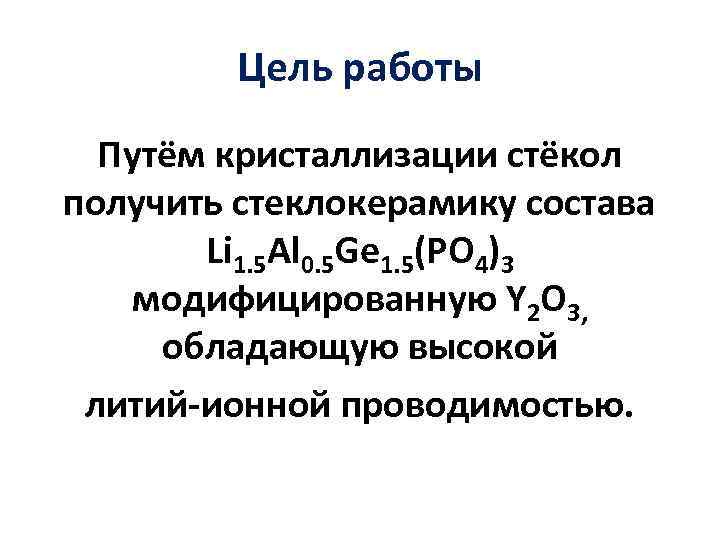 Цель работы

Путём кристаллизации стёкол получить стеклокерамику состава $Li_{1.5}Al_{0.5}Ge_{1.5}(PO_4)_3$ модифицированную $Y_2O_3$, обладающую высокой литий-ионной проводимостью.